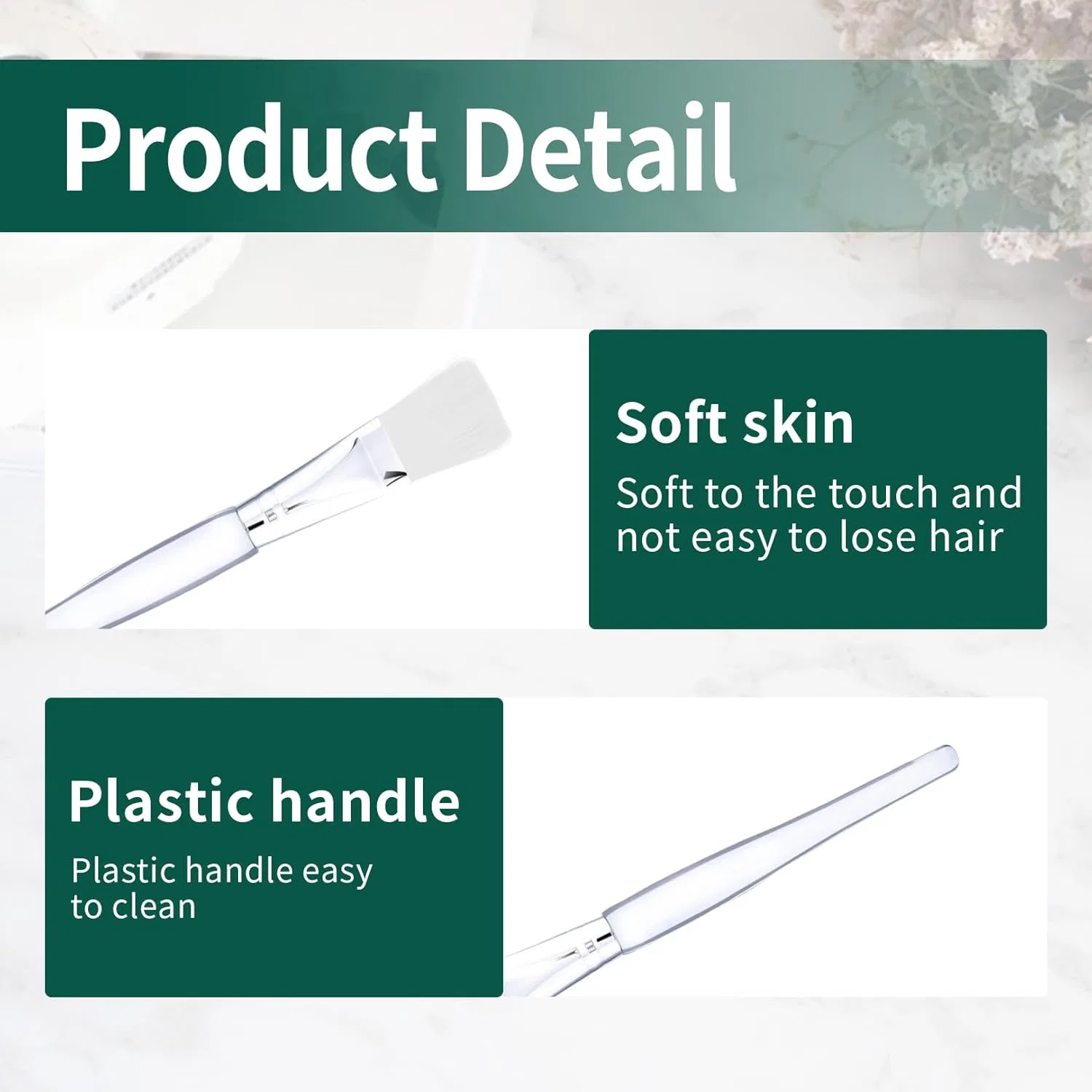 Product Detail

Soft skin

Soft to the touch and not easy to lose hair

Plastic handle

Plastic handle easy to clean